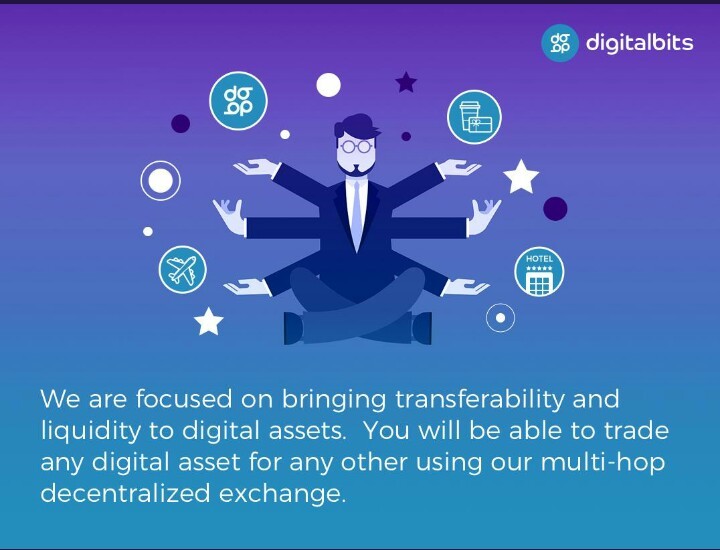 digitalbits

HOTEL

We are focused on bringing transferability and liquidity to digital assets. You will be able to trade any digital asset for any other using our multi-hop decentralized exchange.